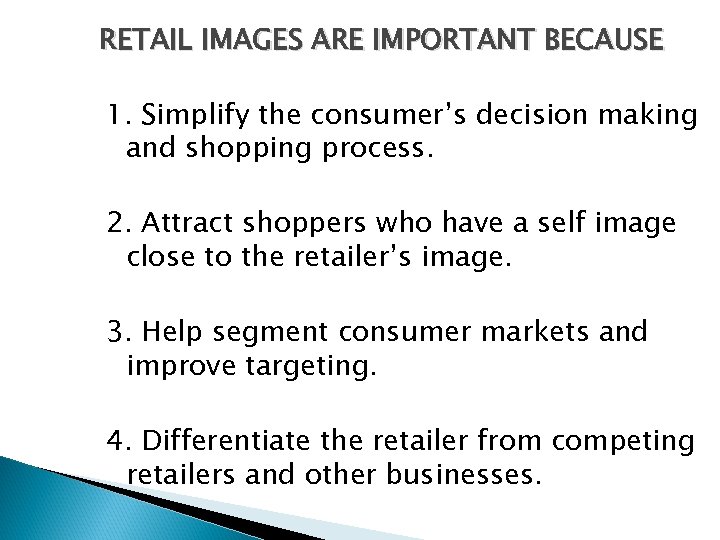 RETAIL IMAGES ARE IMPORTANT BECAUSE

1. Simplify the consumer's decision making and shopping process.

2. Attract shoppers who have a self image close to the retailer's image.

3. Help segment consumer markets and improve targeting.

4. Differentiate the retailer from competing retailers and other businesses.